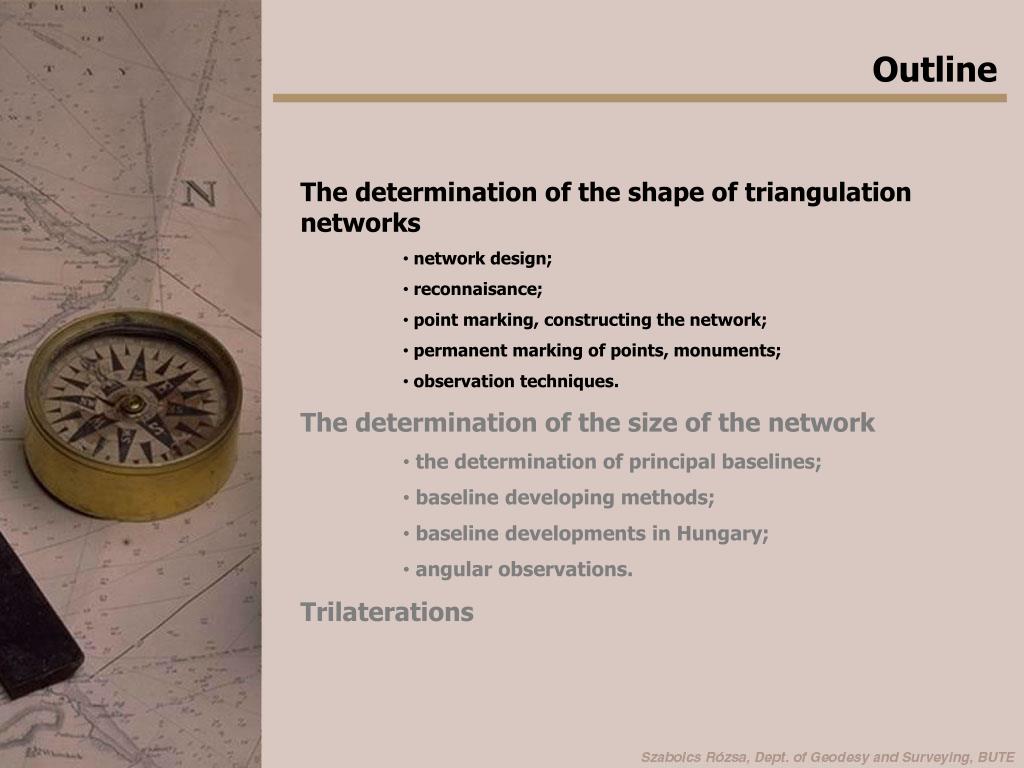 Outline

The determination of the shape of triangulation networks

• network design;
• reconnaisance;
• point marking, constructing the network;
• permanent marking of points, monuments;
• observation techniques.

The determination of the size of the network

• the determination of principal baselines;
• baseline developing methods;
• baseline developments in Hungary;
• angular observations.

Trilaterations

Szabolcs Rózsa, Dept. of Geodesy and Surveying, BUTE